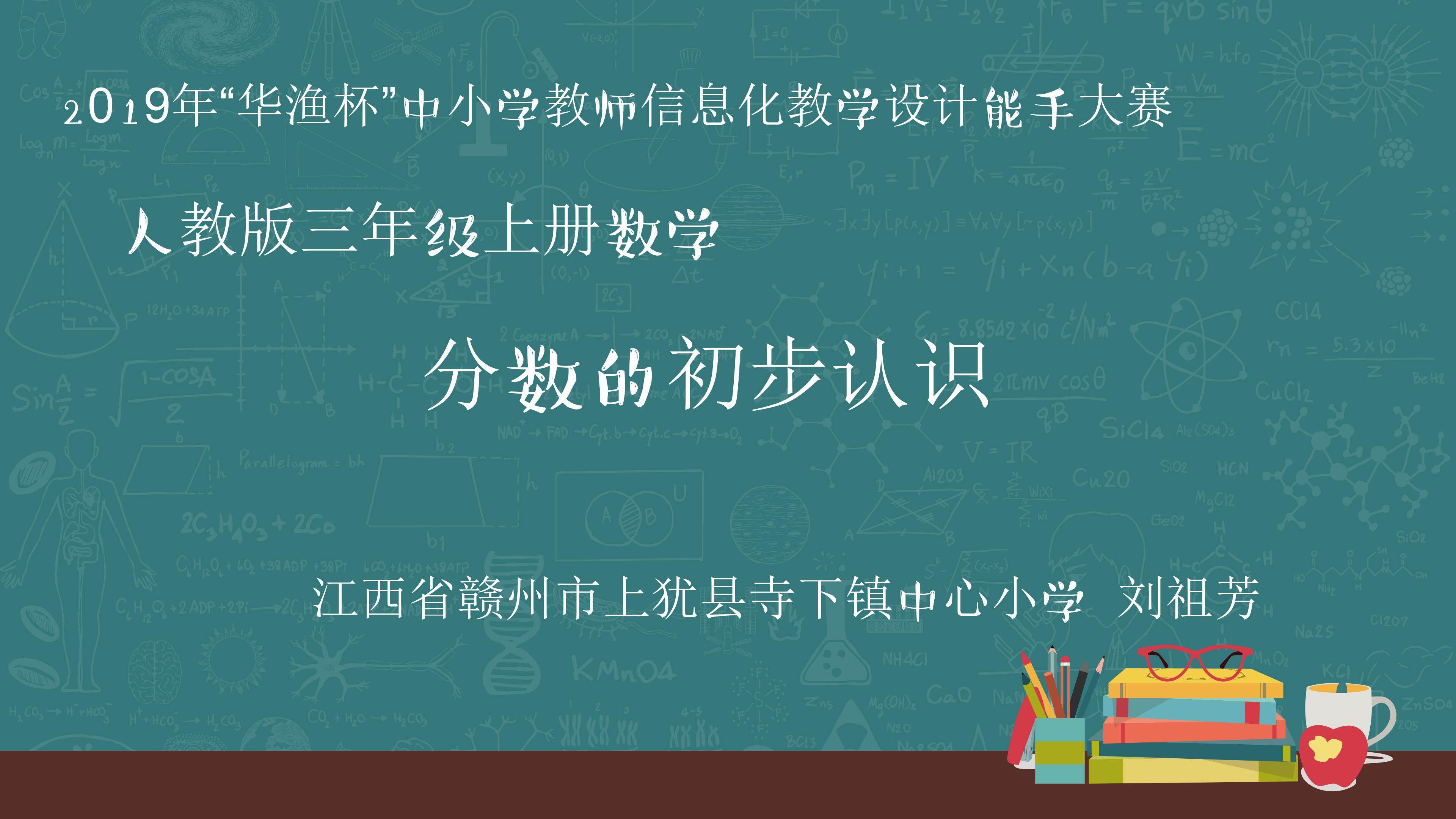 2019年“华渔杯”中小学教师信息化教学设计能手大赛

人教版三年级上册数学

分数的初步认识

江西省赣州市上犹县寺下镇中心小学 刘祖芳